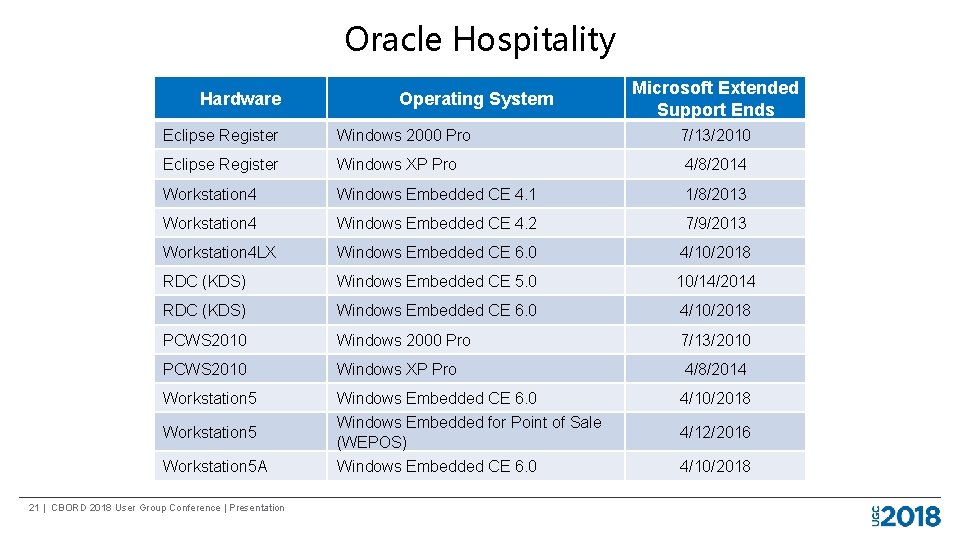 Oracle Hospitality

| Hardware | Operating System | Microsoft Extended Support Ends |
|---|---|---|
| Eclipse Register | Windows 2000 Pro | 7/13/2010 |
| Eclipse Register | Windows XP Pro | 4/8/2014 |
| Workstation4 | Windows Embedded CE 4.1 | 1/8/2013 |
| Workstation4 | Windows Embedded CE 4.2 | 7/9/2013 |
| Workstation4LX | Windows Embedded CE 6.0 | 4/10/2018 |
| RDC (KDS) | Windows Embedded CE 5.0 | 10/14/2014 |
| RDC (KDS) | Windows Embedded CE 6.0 | 4/10/2018 |
| PCWS2010 | Windows 2000 Pro | 7/13/2010 |
| PCWS2010 | Windows XP Pro | 4/8/2014 |
| Workstation5 | Windows Embedded CE 6.0 | 4/10/2018 |
| Workstation5 | Windows Embedded for Point of Sale (WEPOS) | 4/12/2016 |
| Workstation5A | Windows Embedded CE 6.0 | 4/10/2018 |

21 | CBORD 2018 User Group Conference | Presentation

UGC 2018